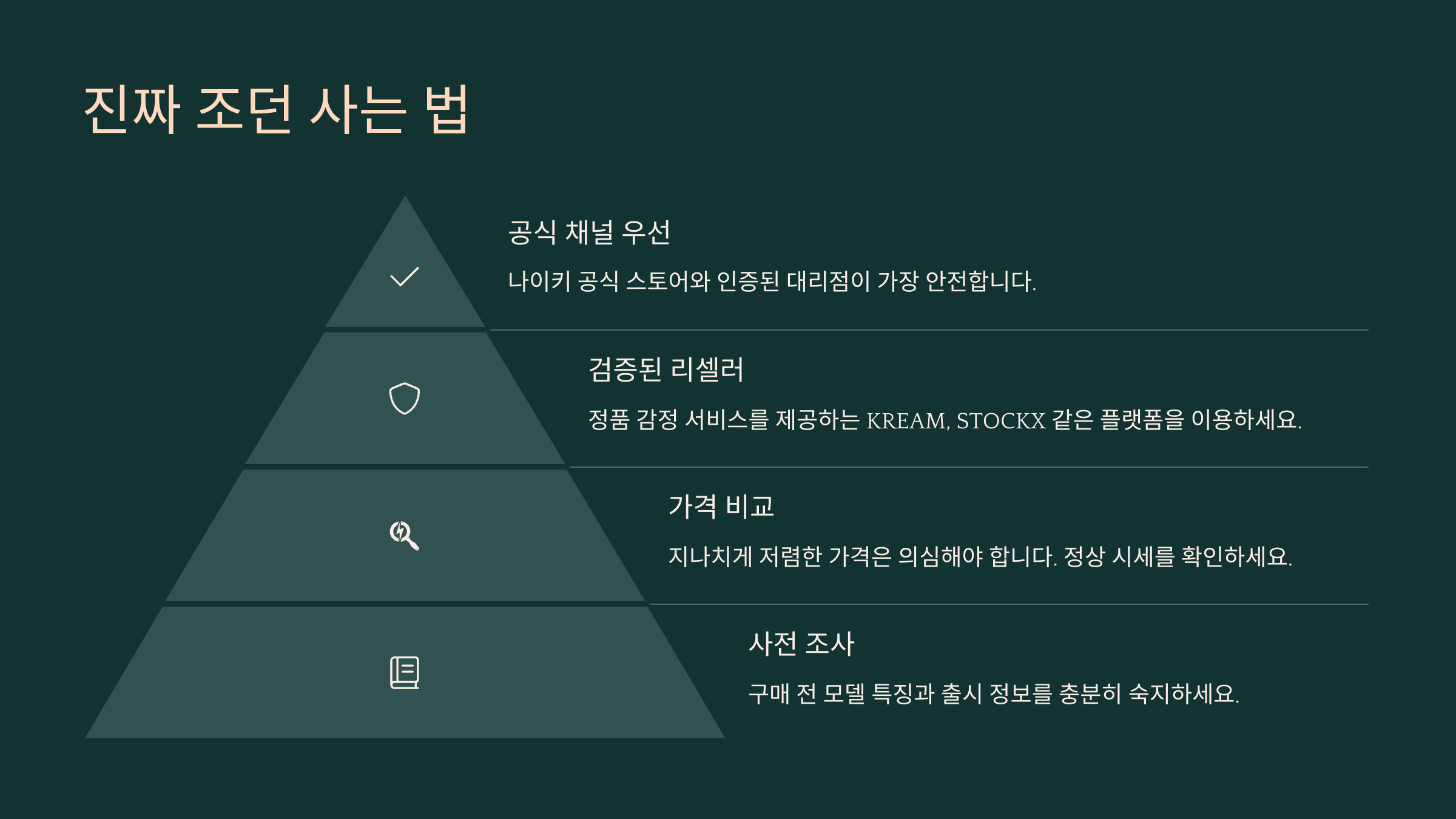 진짜 조던 사는 법

공식 채널 우선

나이키 공식 스토어와 인증된 대리점이 가장 안전합니다.

검증된 리셀러

정품 감정 서비스를 제공하는 KREAM, STOCKX 같은 플랫폼을 이용하세요.

가격 비교

지나치게 저렴한 가격은 의심해야 합니다. 정상 시세를 확인하세요.

사전 조사

구매 전 모델 특징과 출시 정보를 충분히 숙지하세요.